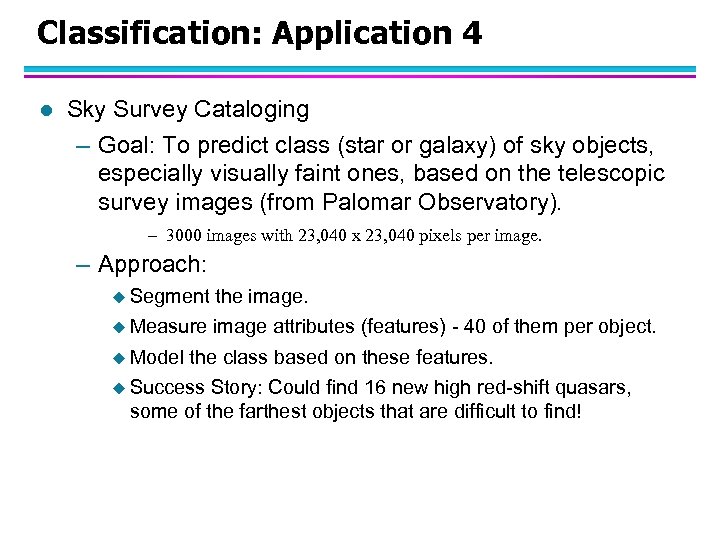 Classification: Application 4

● Sky Survey Cataloging

– Goal: To predict class (star or galaxy) of sky objects, especially visually faint ones, based on the telescopic survey images (from Palomar Observatory).

– 3000 images with 23,040 x 23,040 pixels per image.

– Approach:

◆ Segment the image.

◆ Measure image attributes (features) - 40 of them per object.

◆ Model the class based on these features.

◆ Success Story: Could find 16 new high red-shift quasars, some of the farthest objects that are difficult to find!